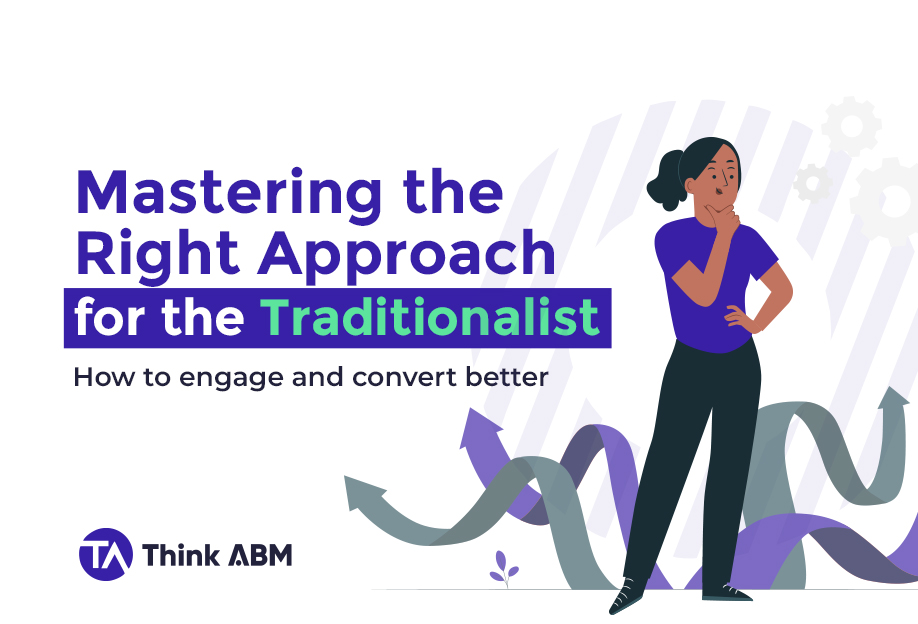 Mastering the Right Approach for the Traditionalist

How to engage and convert better

TA Think ABM